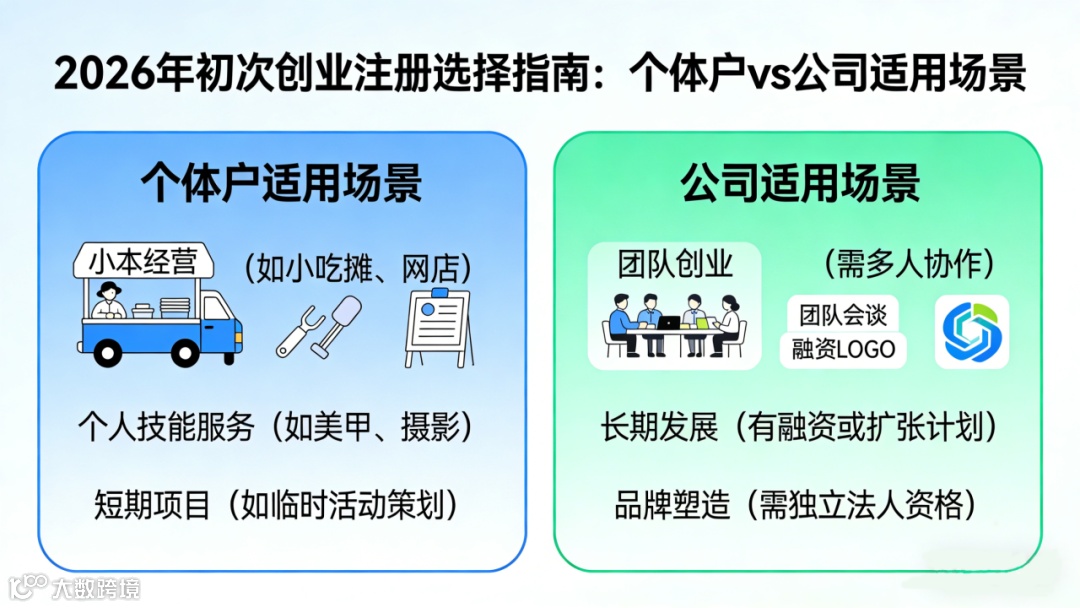 2026年初次创业注册选择指南：个体户vs公司适用场景

个体户适用场景

小本经营

（如小吃摊、网店）

个人技能服务（如美甲、摄影）

短期项目（如临时活动策划）

公司适用场景

团队创业

（需多人协作）

团队会谈

融资LOGO

长期发展（有融资或扩张计划）

品牌塑造（需独立法人资格）

大数跨境